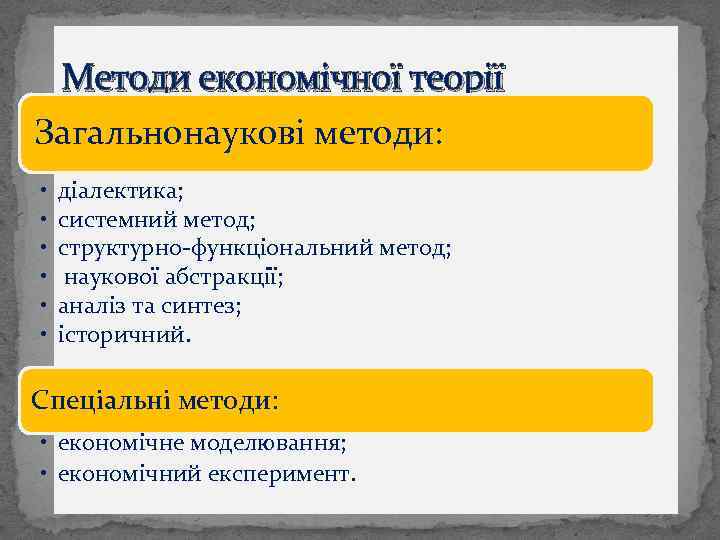 Методи економічної теорії

Загальнонаукові методи:

• діалектика;
• системний метод;
• структурно-функціональний метод;
• наукової абстракції;
• аналіз та синтез;
• історичний.

Спеціальні методи:

• економічне моделювання;
• економічний експеримент.